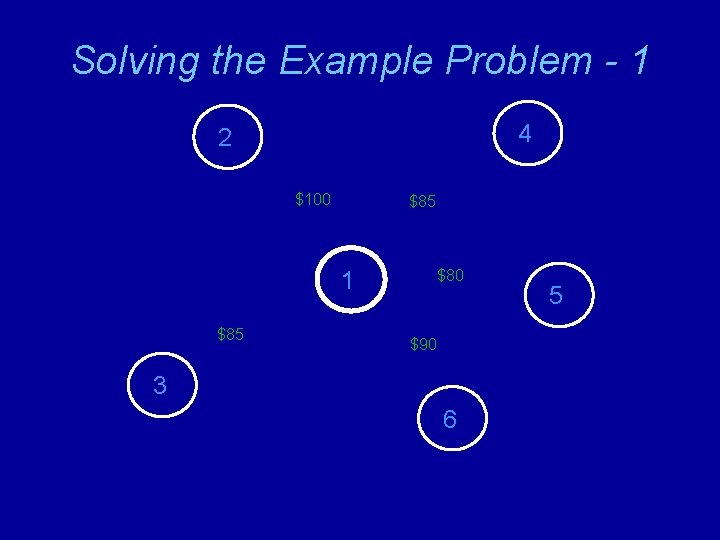 Solving the Example Problem - 1

2

4

\$100

\$85

1

\$80

5

\$85

\$90

3

6